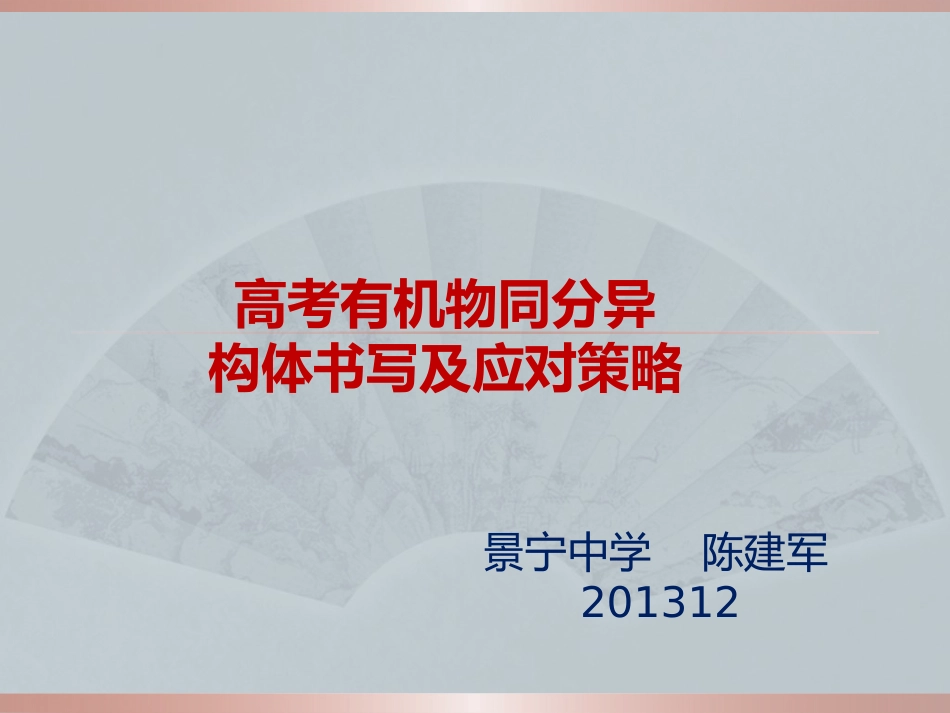 高考有机物同分异构体书写及应对策略

景宁中学　陈建军
201312